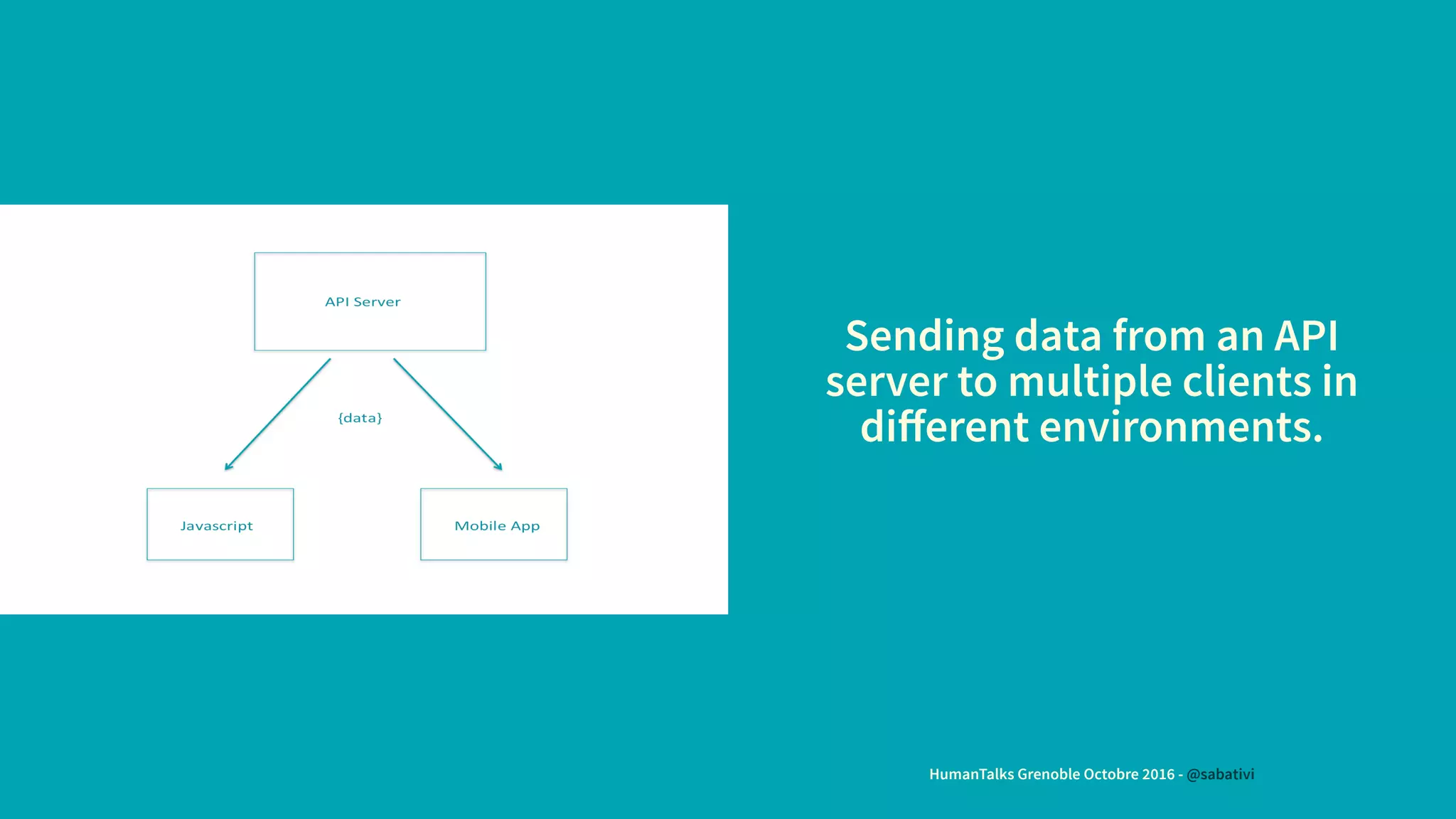 API Server

{data}

Javascript

Mobile App

Sending data from an API server to multiple clients in different environments.

HumanTalks Grenoble Octobre 2016 - @sabativi